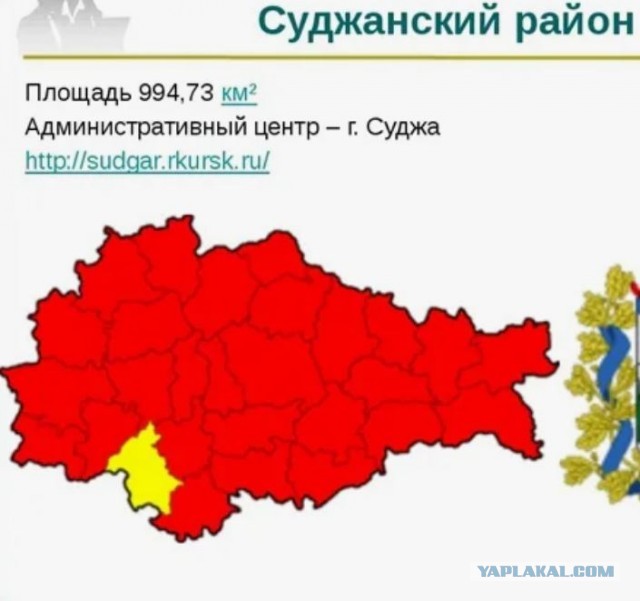 Суджанский район

Площадь 994,73 км²
Административный центр – г. Суджа
http://sudgar.rkursk.ru/

YAPLAKAL.COM